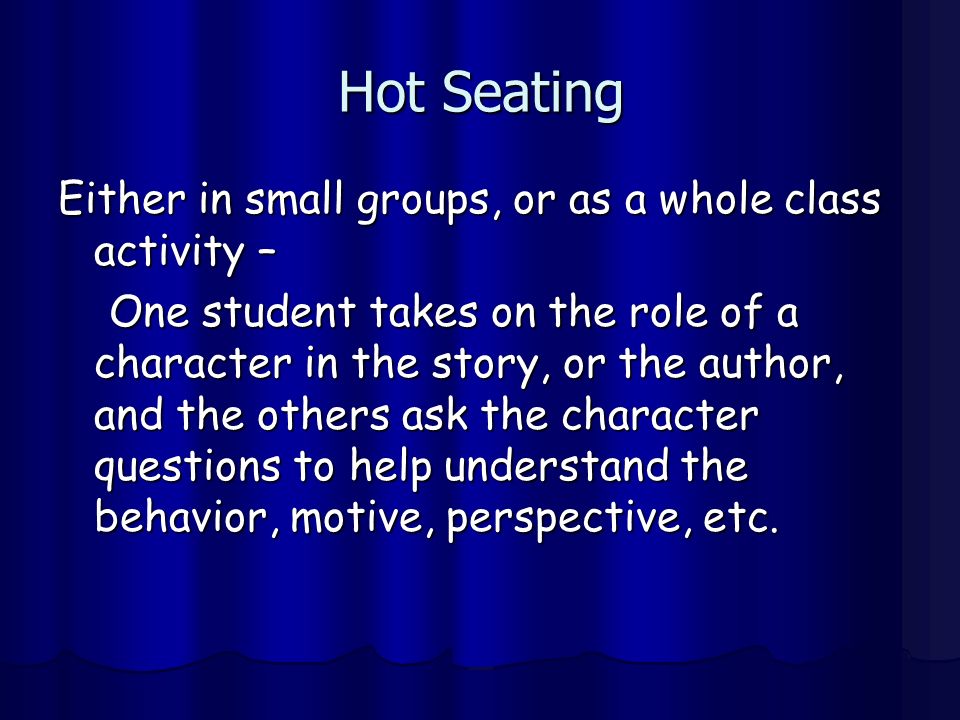 Hot Seating

Either in small groups, or as a whole class activity –

One student takes on the role of a character in the story, or the author, and the others ask the character questions to help understand the behavior, motive, perspective, etc.